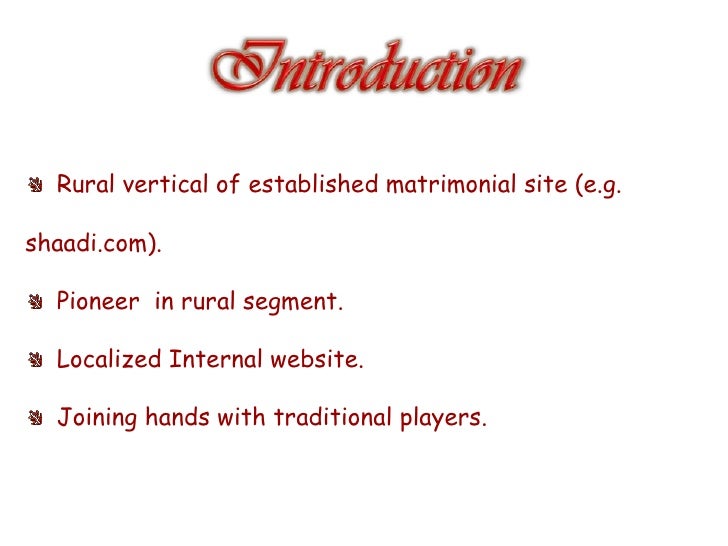 Introduction

Rural vertical of established matrimonial site (e.g. shaadi.com).

Pioneer in rural segment.

Localized Internal website.

Joining hands with traditional players.